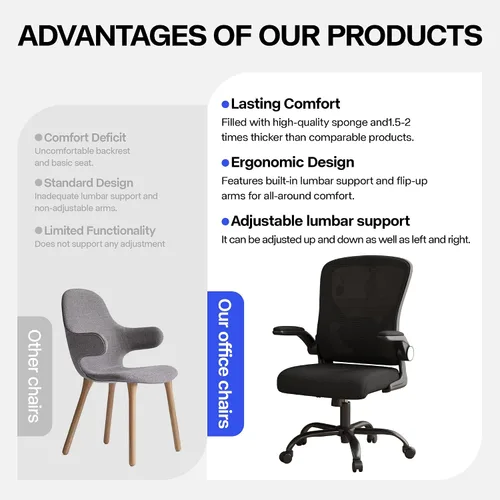 ADVANTAGES OF OUR PRODUCTS

Comfort Deficit
Uncomfortable backrest and basic seat.

Standard Design
Inadequate lumbar support and non-adjustable arms.

Limited Functionality
Does not support any adjustment

Other chairs

Lasting Comfort
Filled with high-quality sponge and1.5-2 times thicker than comparable products.

Ergonomic Design
Features built-in lumbar support and flip-up arms for all-around comfort.

Adjustable lumbar support
It can be adjusted up and down as well as left and right.

Our office chairs